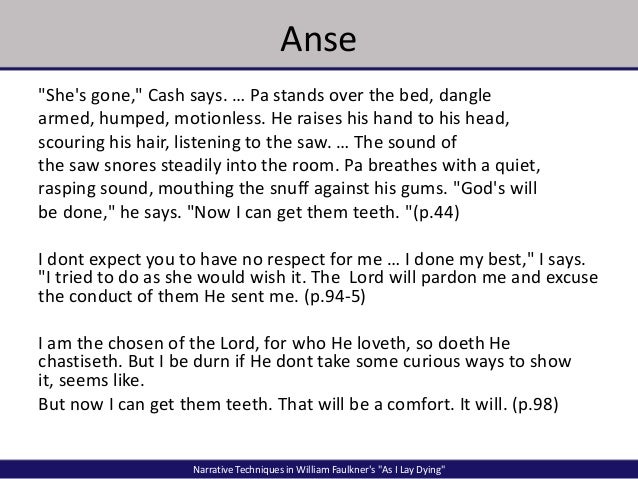 Anse

"She's gone," Cash says. … Pa stands over the bed, dangle armed, humped, motionless. He raises his hand to his head, scouring his hair, listening to the saw. … The sound of the saw snores steadily into the room. Pa breathes with a quiet, rasping sound, mouthing the snuff against his gums. "God's will be done," he says. "Now I can get them teeth. "(p.44)

I dont expect you to have no respect for me … I done my best," I says. "I tried to do as she would wish it. The Lord will pardon me and excuse the conduct of them He sent me. (p.94-5)

I am the chosen of the Lord, for who He loveth, so doeth He chastiseth. But I be durn if He dont take some curious ways to show it, seems like.
But now I can get them teeth. That will be a comfort. It will. (p.98)

Narrative Techniques in William Faulkner's "As I Lay Dying"